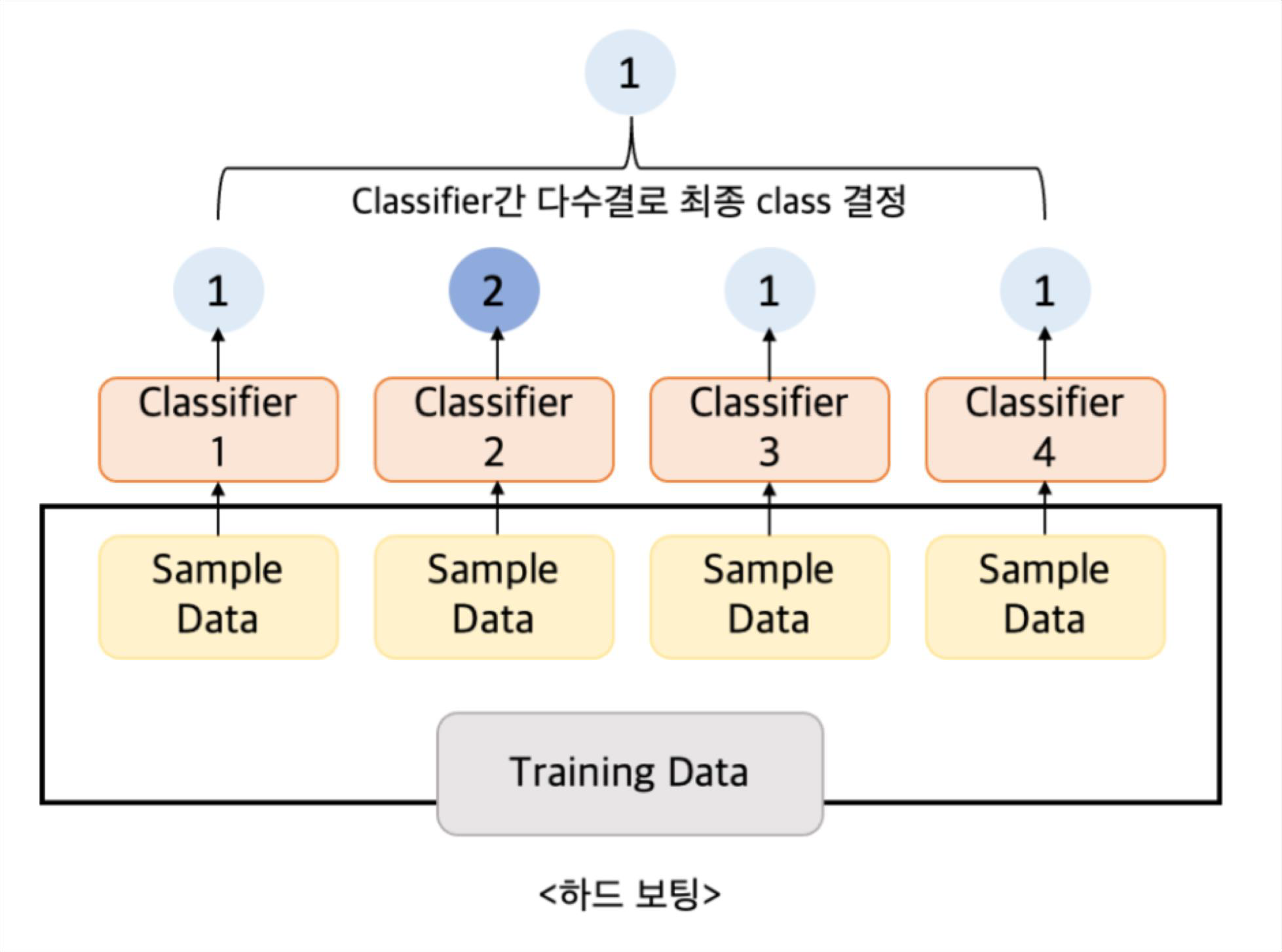 1

Classifier간 다수결로 최종 class 결정

1
2
1
1

Classifier 1
Classifier 2
Classifier 3
Classifier 4

Sample Data
Sample Data
Sample Data
Sample Data

Training Data

<하드 보팅>